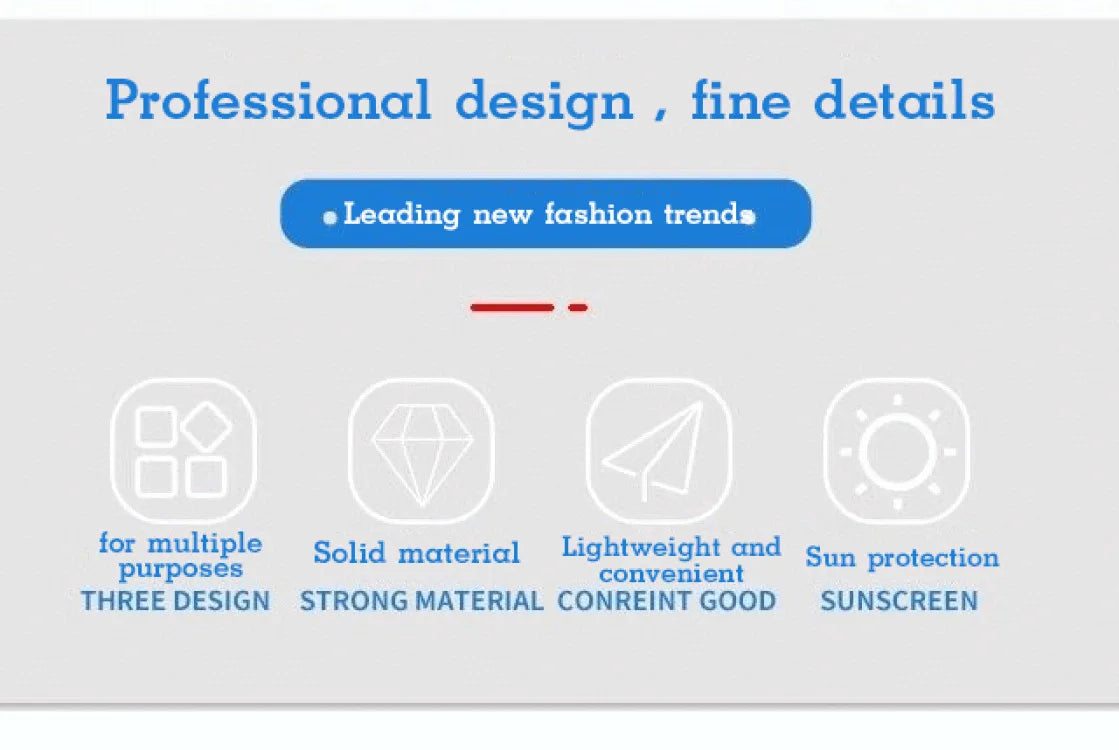 Professional design , fine details

Leading new fashion trends

for multiple purposes
THREE DESIGN

Solid material
STRONG MATERIAL

Lightweight and convenient
CONREINT GOOD

Sun protection
SUNSCREEN